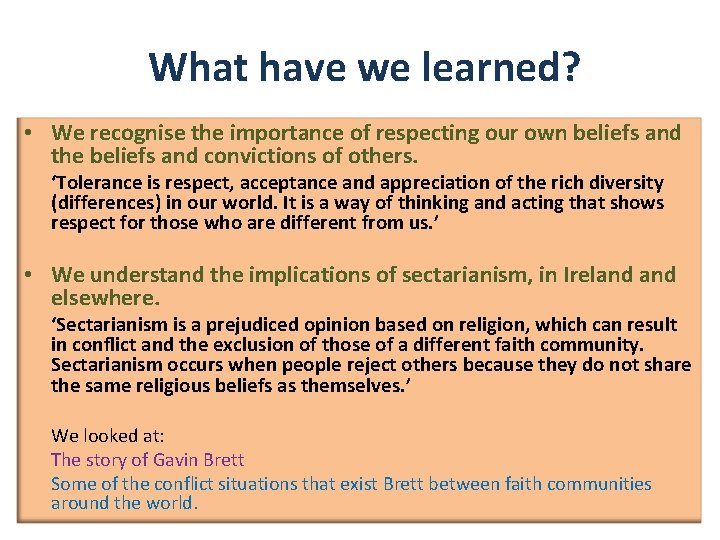 What have we learned?

• We recognise the importance of respecting our own beliefs and the beliefs and convictions of others.

'Tolerance is respect, acceptance and appreciation of the rich diversity (differences) in our world. It is a way of thinking and acting that shows respect for those who are different from us.'

• We understand the implications of sectarianism, in Ireland and elsewhere.

'Sectarianism is a prejudiced opinion based on religion, which can result in conflict and the exclusion of those of a different faith community. Sectarianism occurs when people reject others because they do not share the same religious beliefs as themselves.'

We looked at:
The story of Gavin Brett
Some of the conflict situations that exist Brett between faith communities around the world.